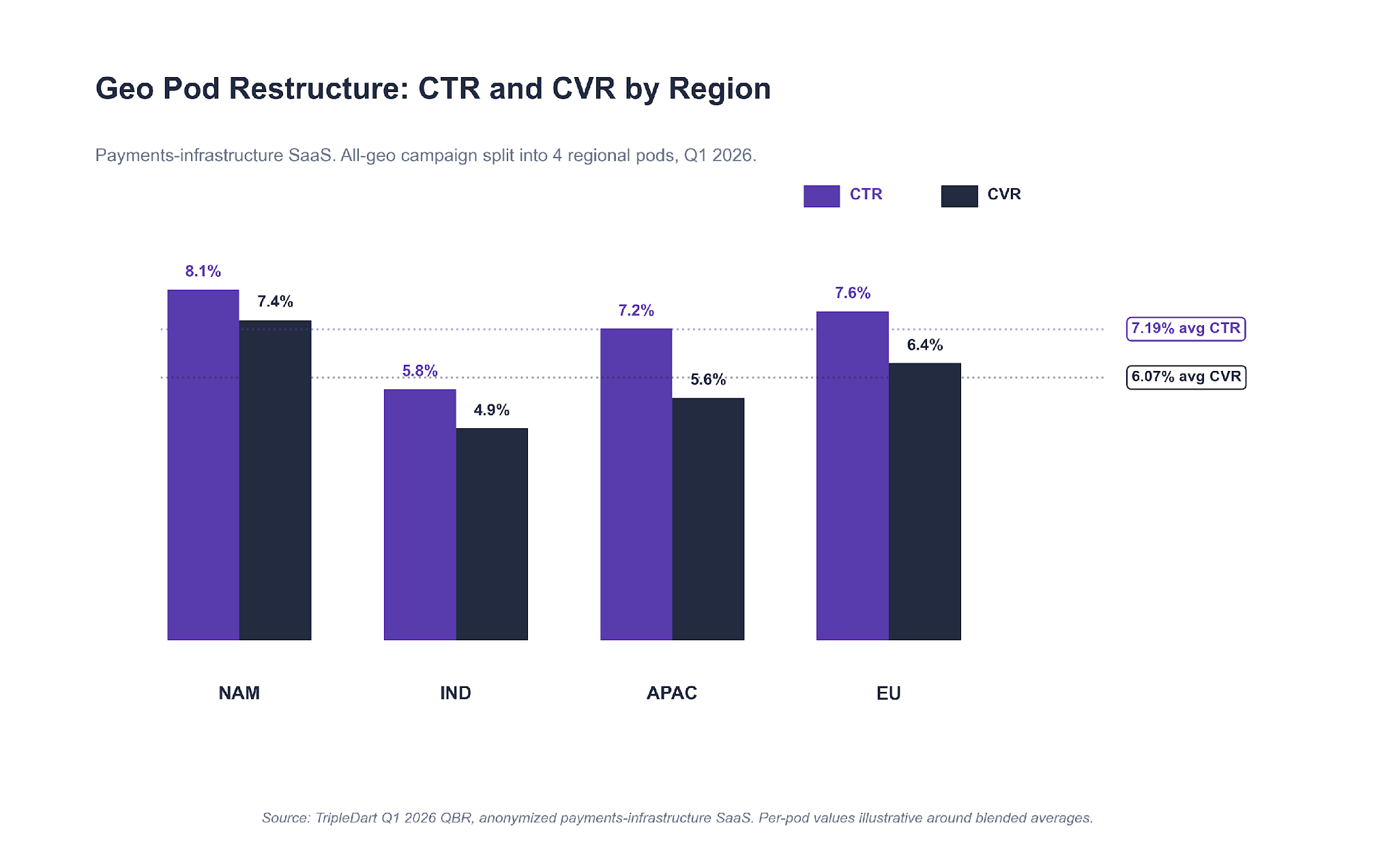 Geo Pod Restructure: CTR and CVR by Region

Payments-infrastructure SaaS. All-geo campaign split into 4 regional pods, Q1 2026.

CTR CVR

8.1%
7.4%
5.8%
4.9%
7.2%
5.6%
7.6%
6.4%

7.19% avg CTR
6.07% avg CVR

NAM IND APAC EU

Source: TripleDart Q1 2026 QBR, anonymized payments-infrastructure SaaS. Per-pod values illustrative around blended averages.